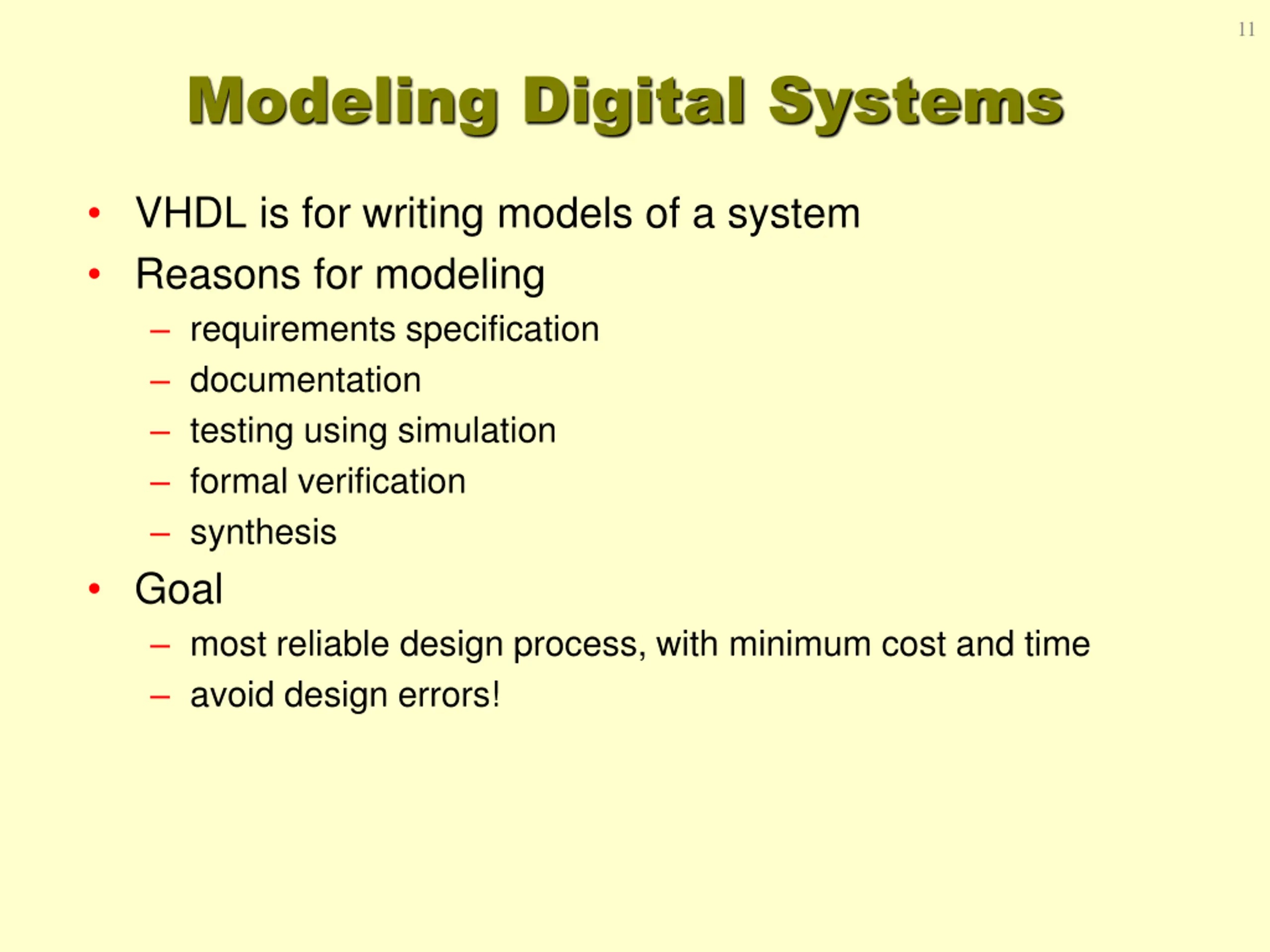 11

Modeling Digital Systems

• VHDL is for writing models of a system
• Reasons for modeling
  – requirements specification
  – documentation
  – testing using simulation
  – formal verification
  – synthesis
• Goal
  – most reliable design process, with minimum cost and time
  – avoid design errors!